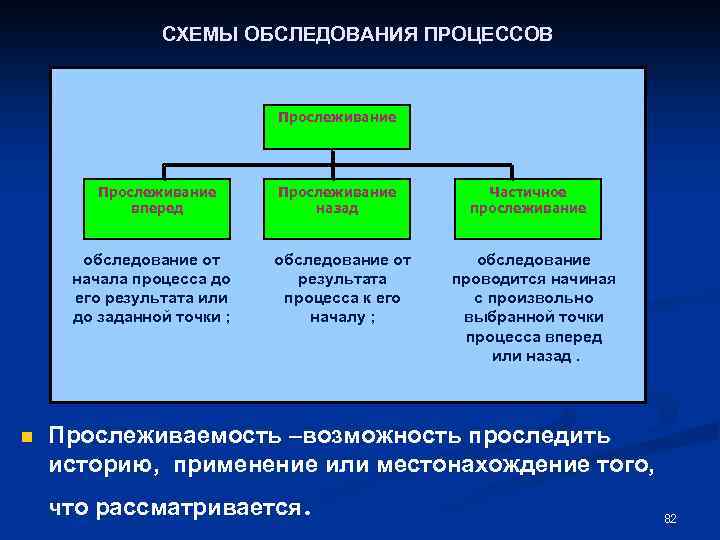 СХЕМЫ ОБСЛЕДОВАНИЯ ПРОЦЕССОВ

Прослеживание

Прослеживание вперед

Прослеживание назад

Частичное прослеживание

обследование от начала процесса до его результата или до заданной точки ;

обследование от результата процесса к его началу ;

обследование проводится начиная с произвольно выбранной точки процесса вперед или назад .

Прослеживаемость –возможность проследить историю, применение или местонахождение того, что рассматривается.

82